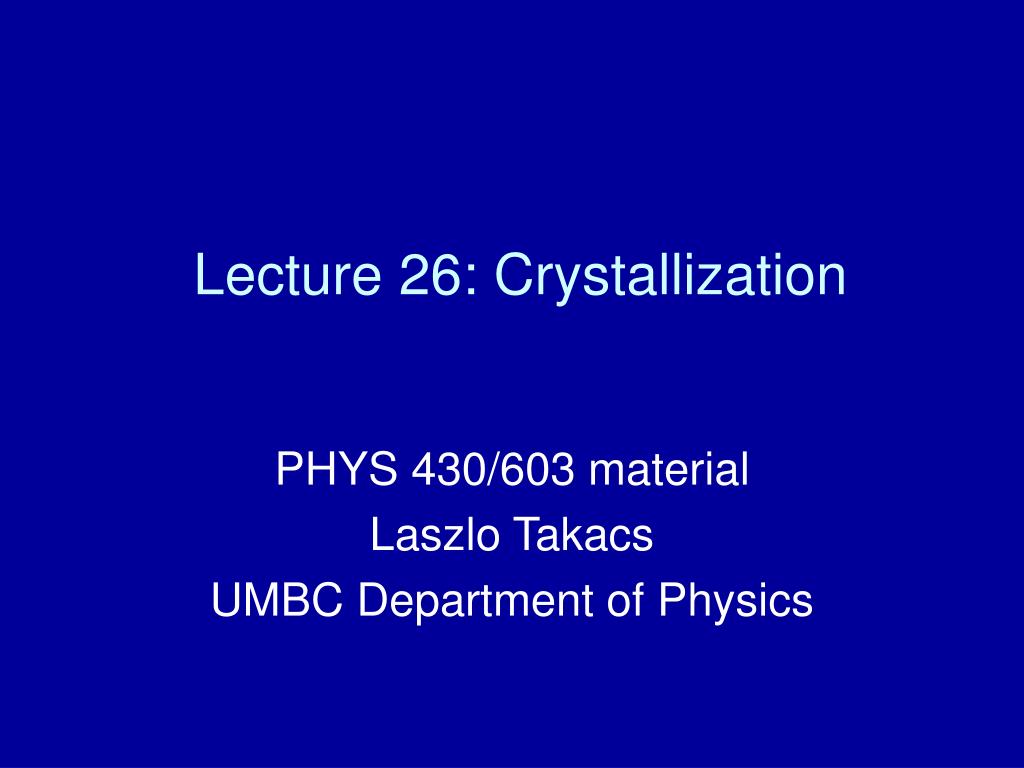 Lecture 26: Crystallization

PHYS 430/603 material
Laszlo Takacs
UMBC Department of Physics